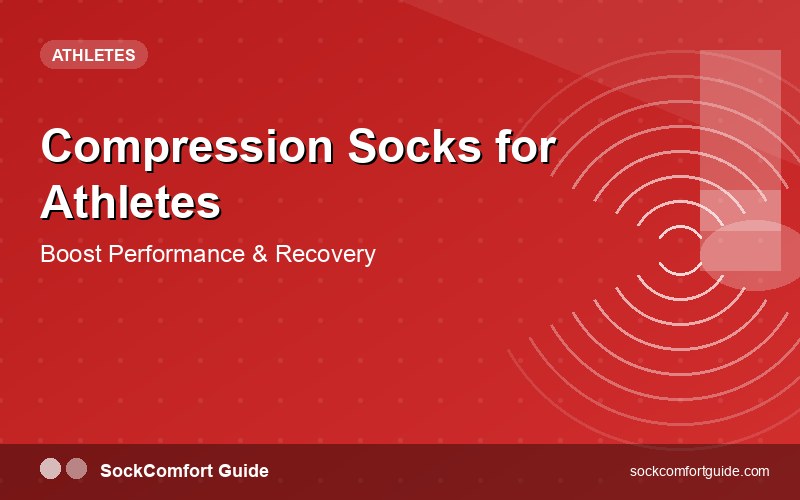 ATHLETES

Compression Socks for Athletes

Boost Performance & Recovery

SockComfort Guide

sockcomfortguide.com